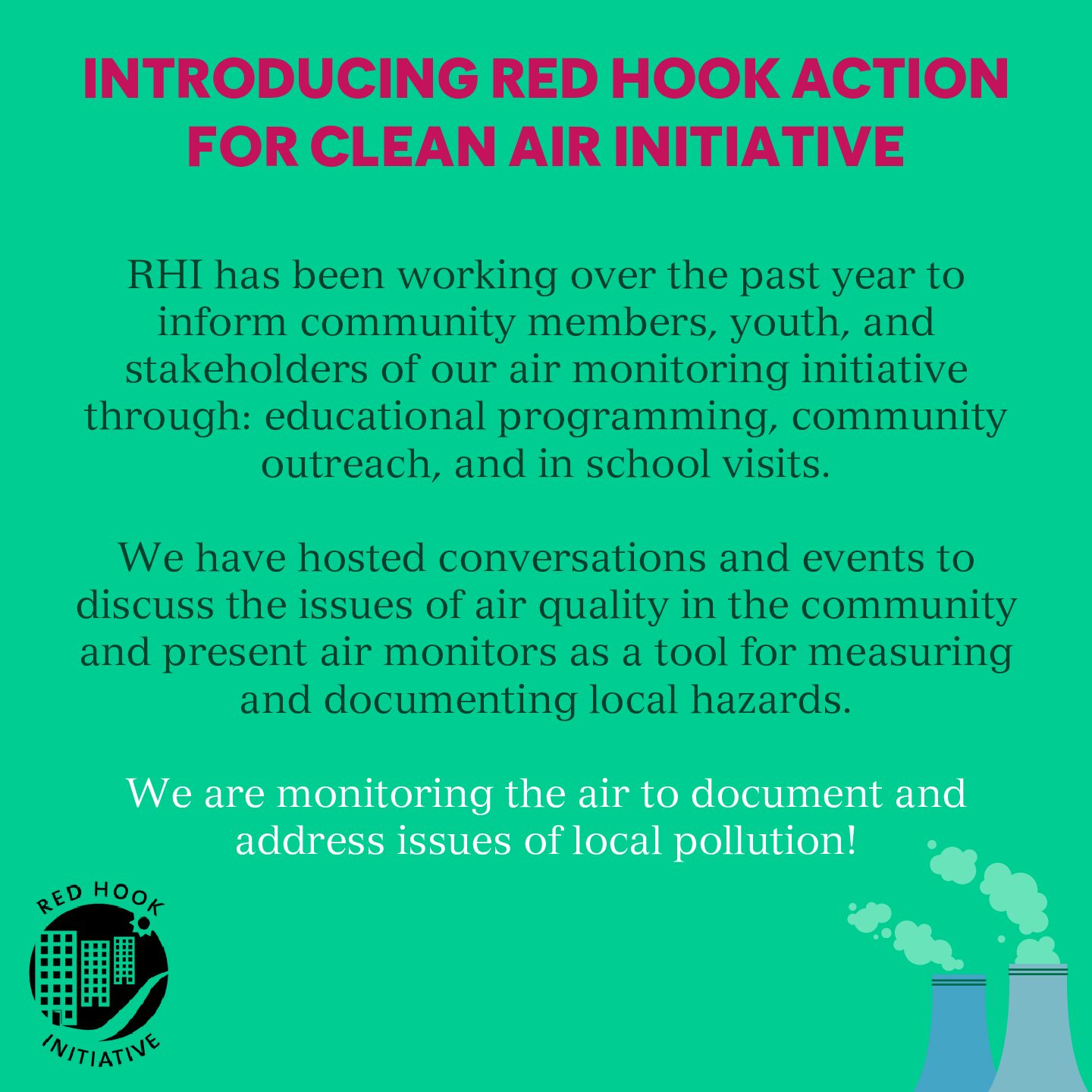 INTRODUCING RED HOOK ACTION FOR CLEAN AIR INITIATIVE

RHI has been working over the past year to inform community members, youth, and stakeholders of our air monitoring initiative through: educational programming, community outreach, and in school visits.

We have hosted conversations and events to discuss the issues of air quality in the community and present air monitors as a tool for measuring and documenting local hazards.

We are monitoring the air to document and address issues of local pollution!

RED HOOK
INITIATIVE